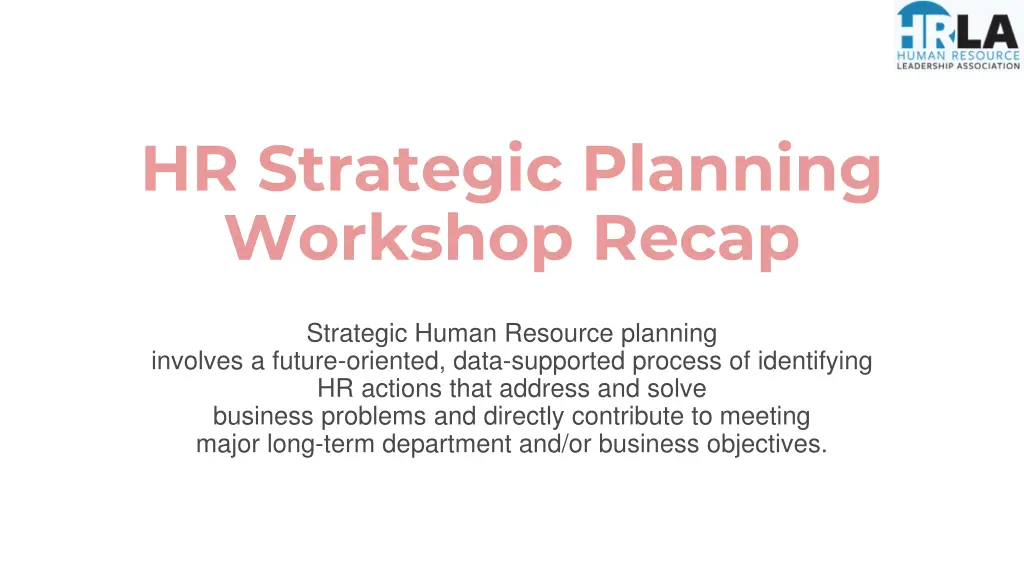 HRLA
HUMAN RESOURCE
LEADERSHIP ASSOCIATION

HR Strategic Planning Workshop Recap

Strategic Human Resource planning involves a future-oriented, data-supported process of identifying HR actions that address and solve business problems and directly contribute to meeting major long-term department and/or business objectives.